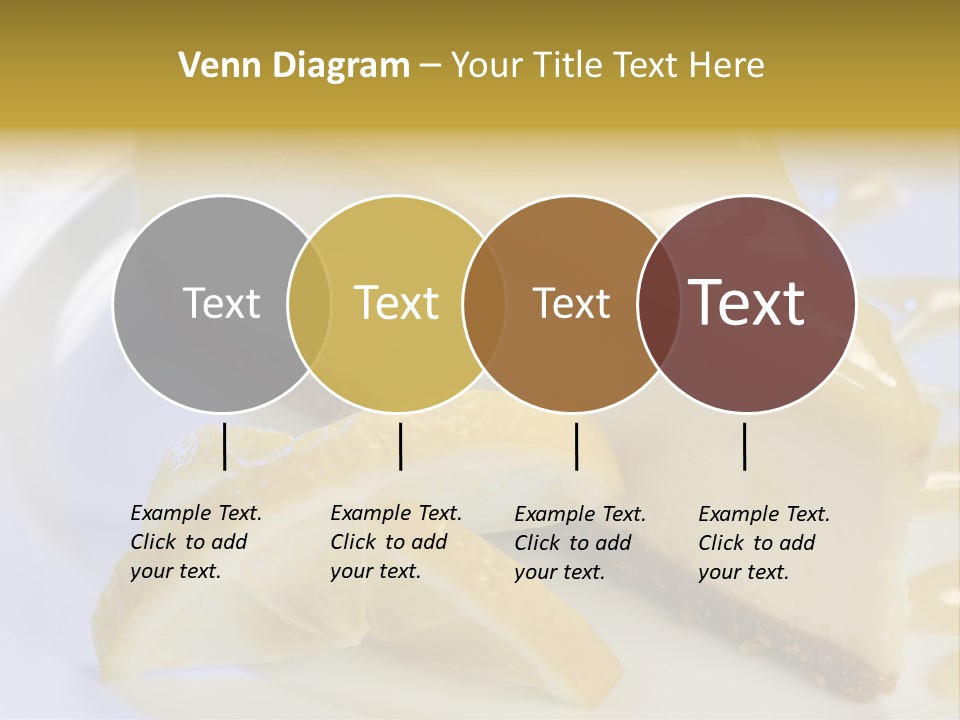 Venn Diagram – Your Title Text Here

Text

Text

Text

Text

Example Text. Click to add your text.

Example Text. Click to add your text.

Example Text. Click to add your text.

Example Text. Click to add your text.